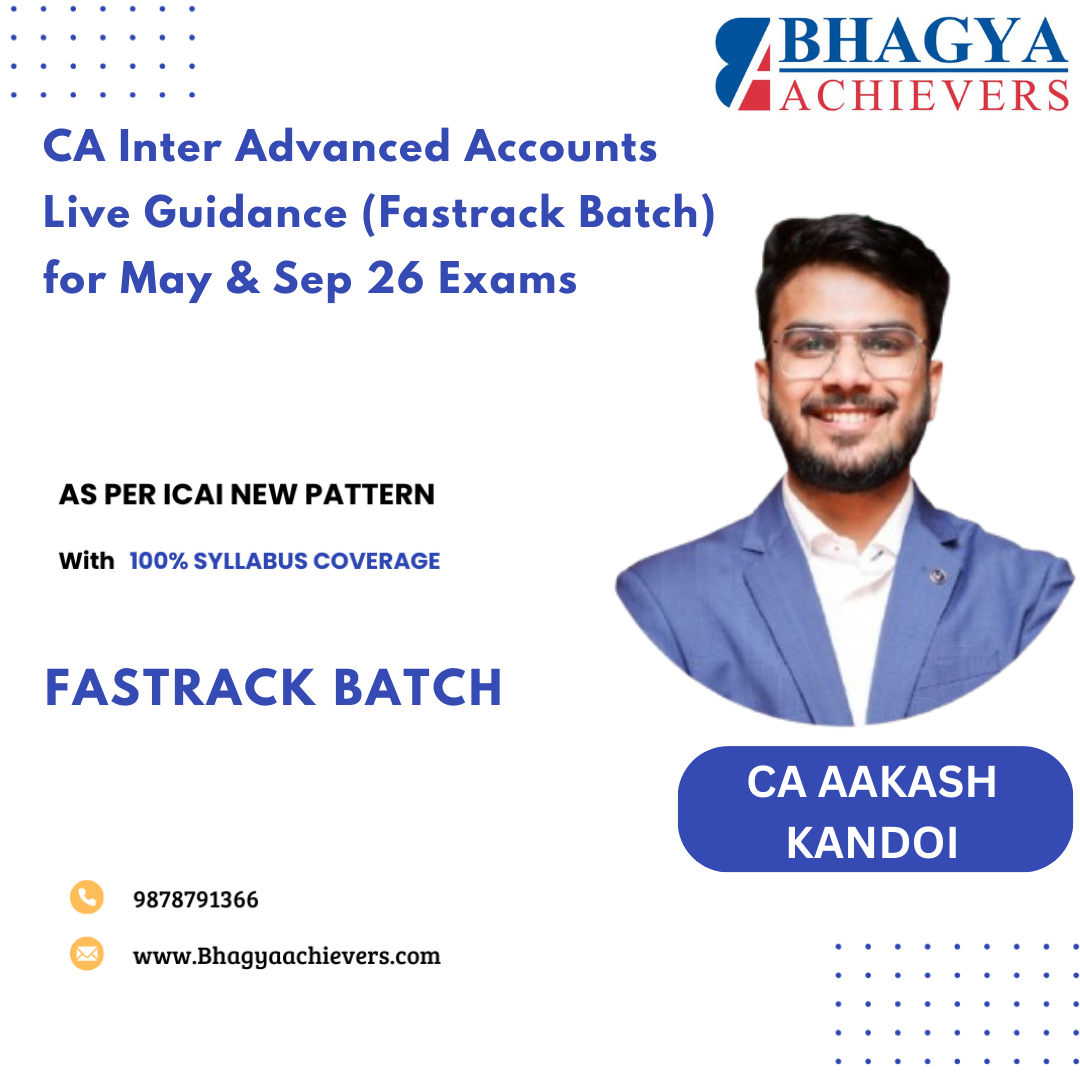 BHAGYA ACHIEVERS

CA Inter Advanced Accounts Live Guidance (Fastrack Batch) for May & Sep 26 Exams

AS PER ICAI NEW PATTERN

With 100% SYLLABUS COVERAGE

FASTRACK BATCH

CA AAKASH KANDOI

9878791366

www.Bhagyaachievers.com